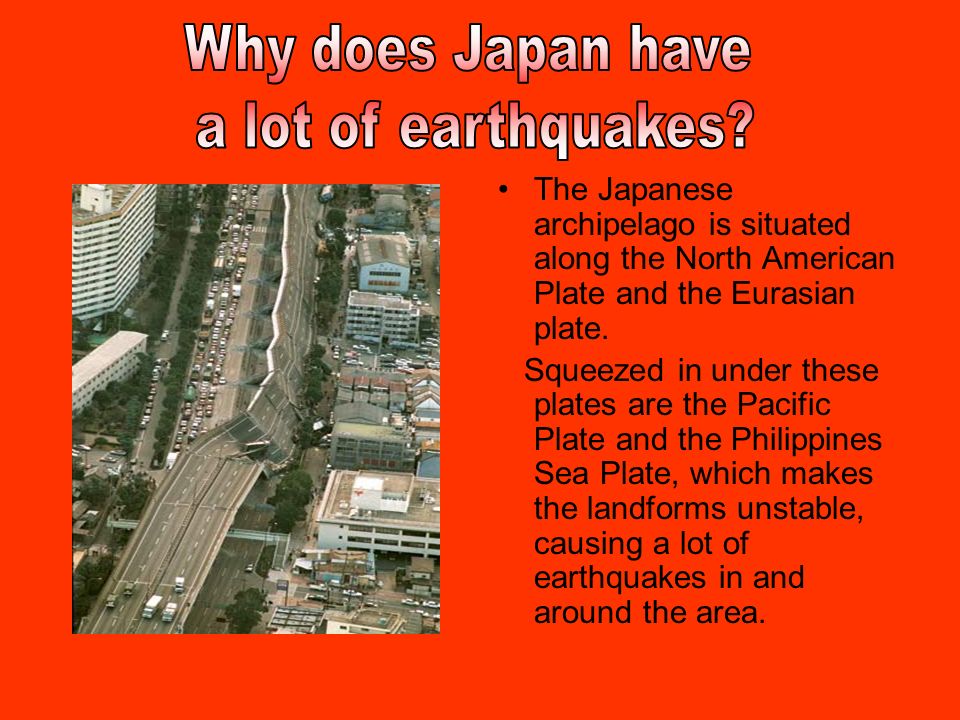 Why does Japan have a lot of earthquakes?

• The Japanese archipelago is situated along the North American Plate and the Eurasian plate.

Squeezed in under these plates are the Pacific Plate and the Philippines Sea Plate, which makes the landforms unstable, causing a lot of earthquakes in and around the area.